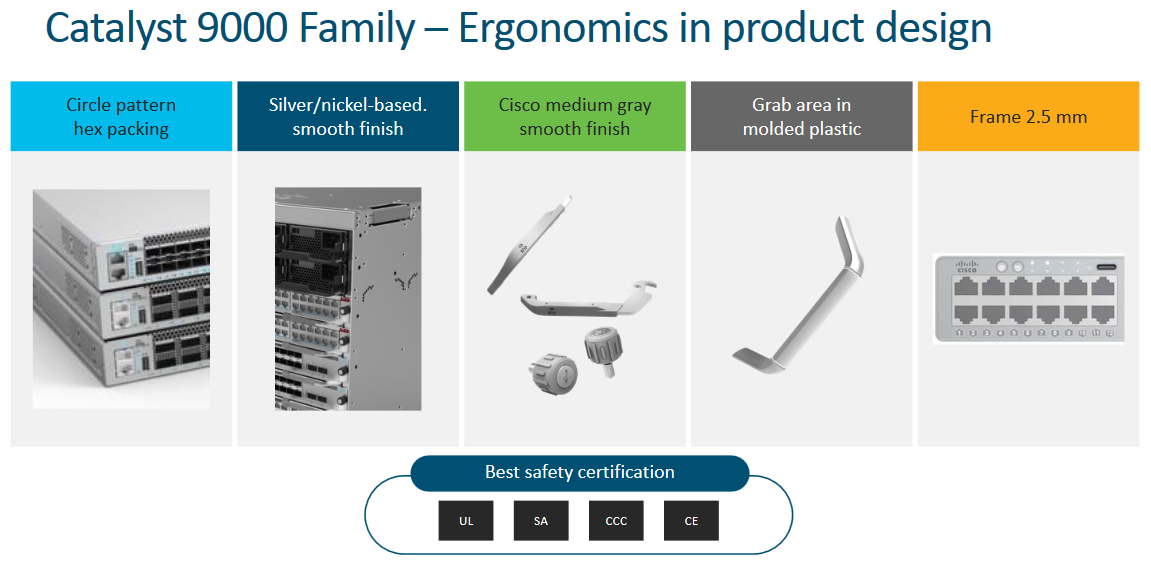 Catalyst 9000 Family – Ergonomics in product design

Circle pattern hex packing

Silver/nickel-based. smooth finish

Cisco medium gray smooth finish

Grab area in molded plastic

Frame 2.5 mm

CISCO

Best safety certification

UL

SA

CCC

CE